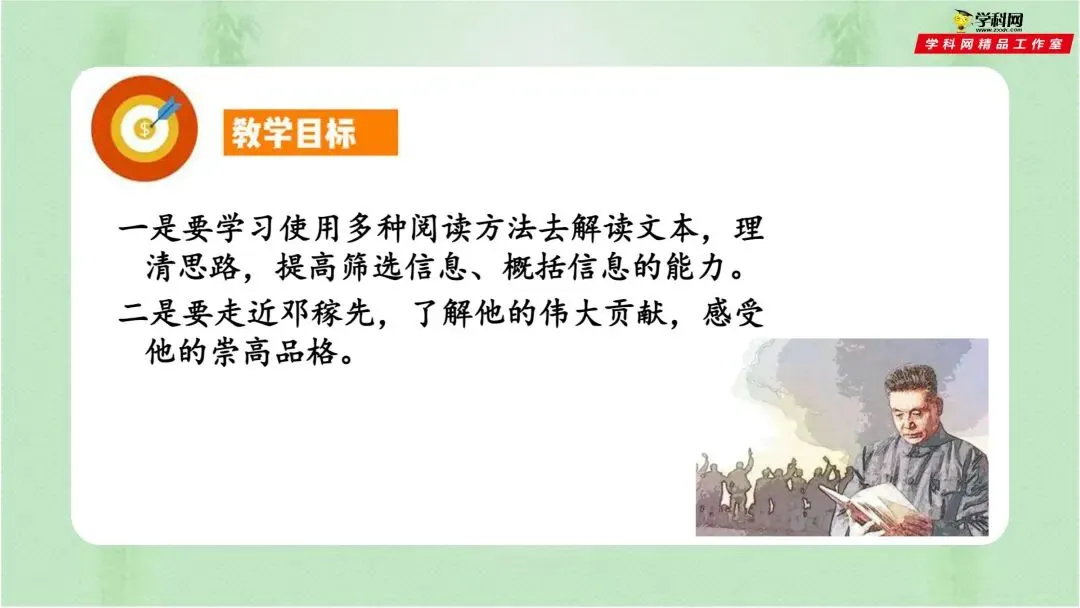 学科网
www.zxxk.com
学科网精品工作室

教学目标

一是要学习使用多种阅读方法去解读文本，理清思路，提高筛选信息、概括信息的能力。

二是要走近邓稼先，了解他的伟大贡献，感受他的崇高品格。